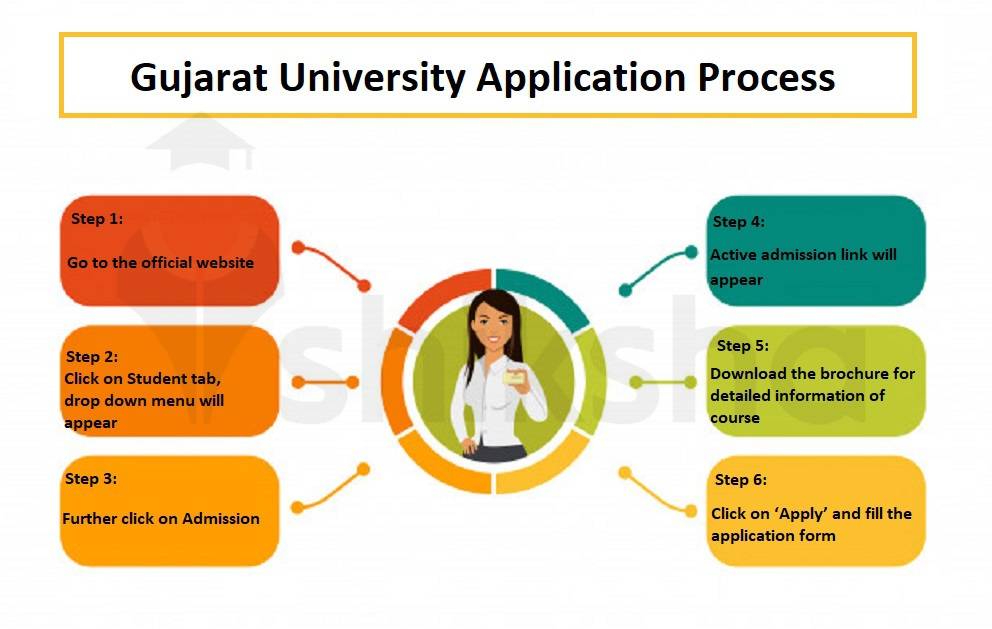 Gujarat University Application Process

Step 1:
Go to the official website

Step 2:
Click on Student tab, drop down menu will appear

Step 3:
Further click on Admission

Step 4:
Active admission link will appear

Step 5:
Download the brochure for detailed information of course

Step 6:
Click on 'Apply' and fill the application form

shiksha